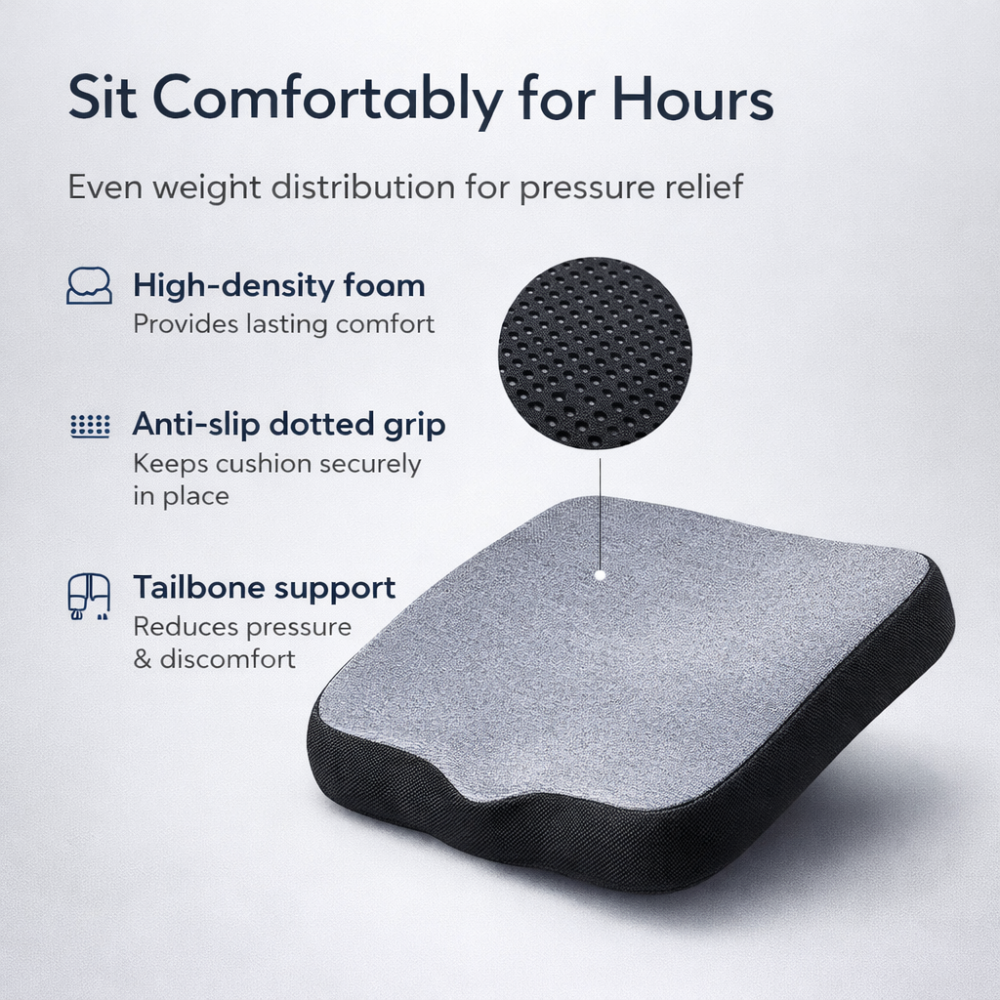 Sit Comfortably for Hours

Even weight distribution for pressure relief

High-density foam
Provides lasting comfort

Anti-slip dotted grip
Keeps cushion securely in place

Tailbone support
Reduces pressure & discomfort